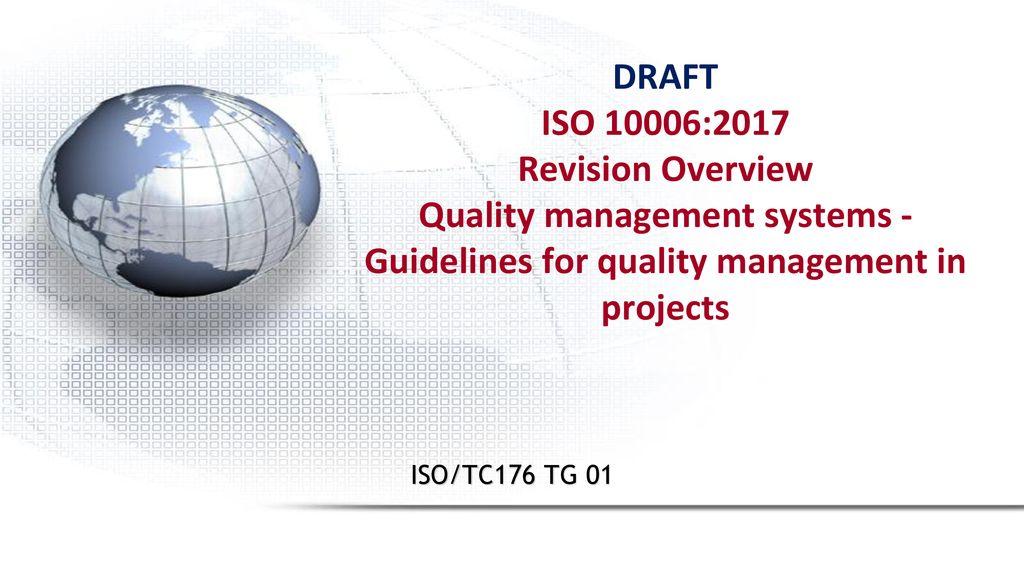 DRAFT
ISO 10006:2017
Revision Overview
Quality management systems - Guidelines for quality management in projects

ISO/TC176 TG 01